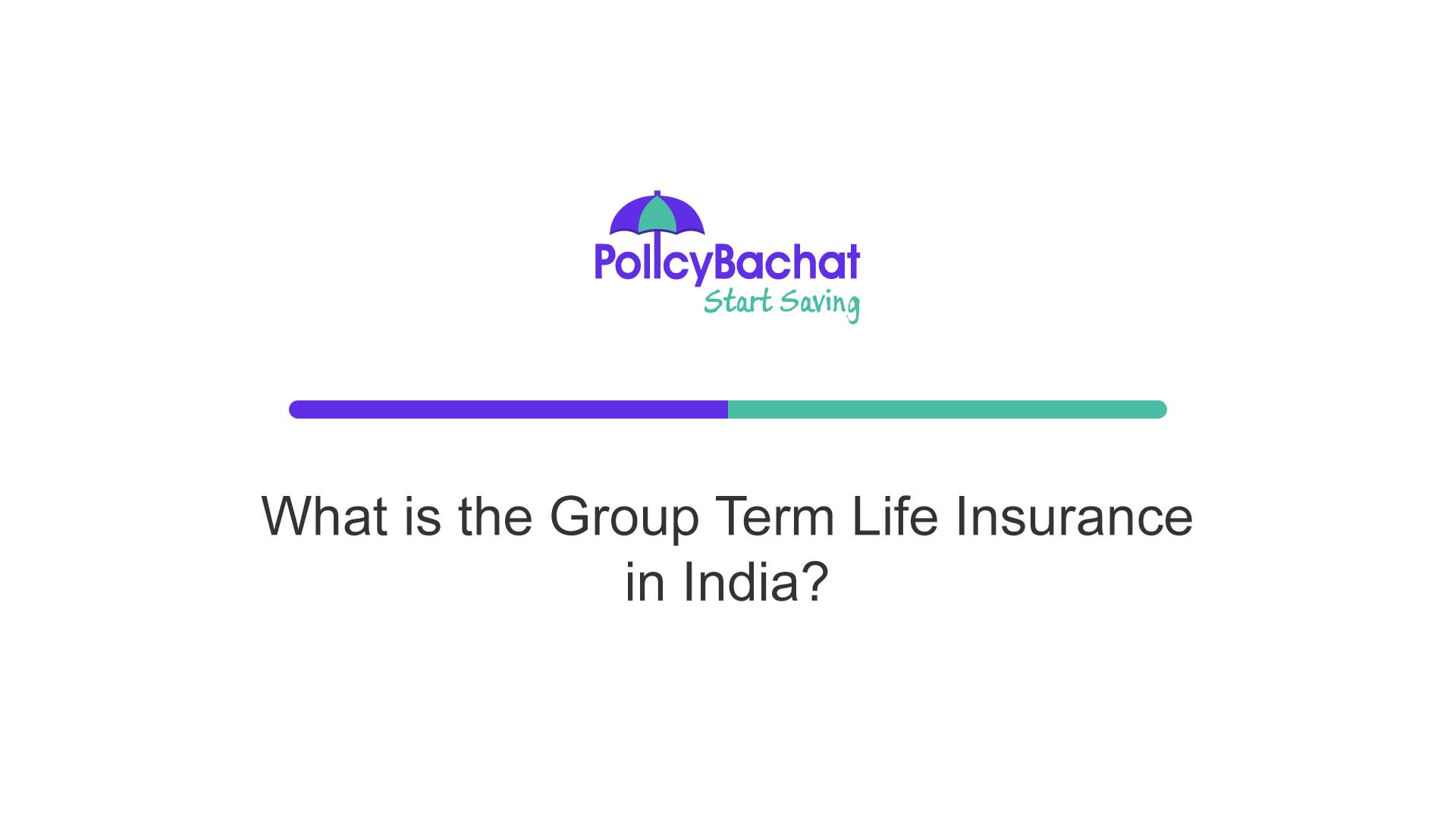 PolicyBachat
Start Saving

What is the Group Term Life Insurance in India?